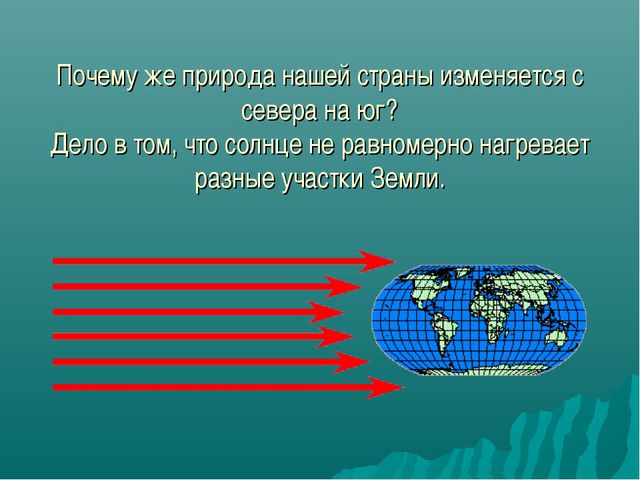 Почему же природа нашей страны изменяется с севера на юг?
Дело в том, что солнце не равномерно нагревает разные участки Земли.